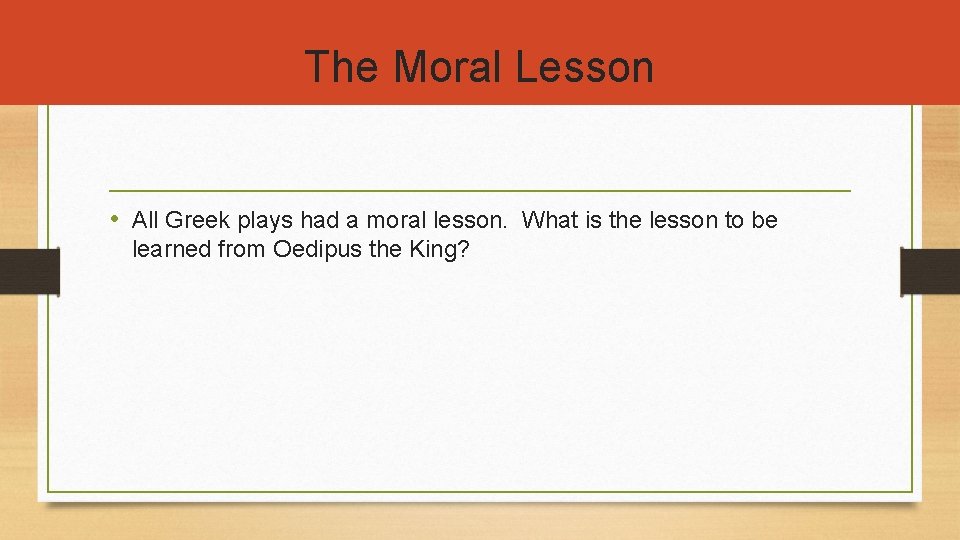 The Moral Lesson

• All Greek plays had a moral lesson. What is the lesson to be learned from Oedipus the King?